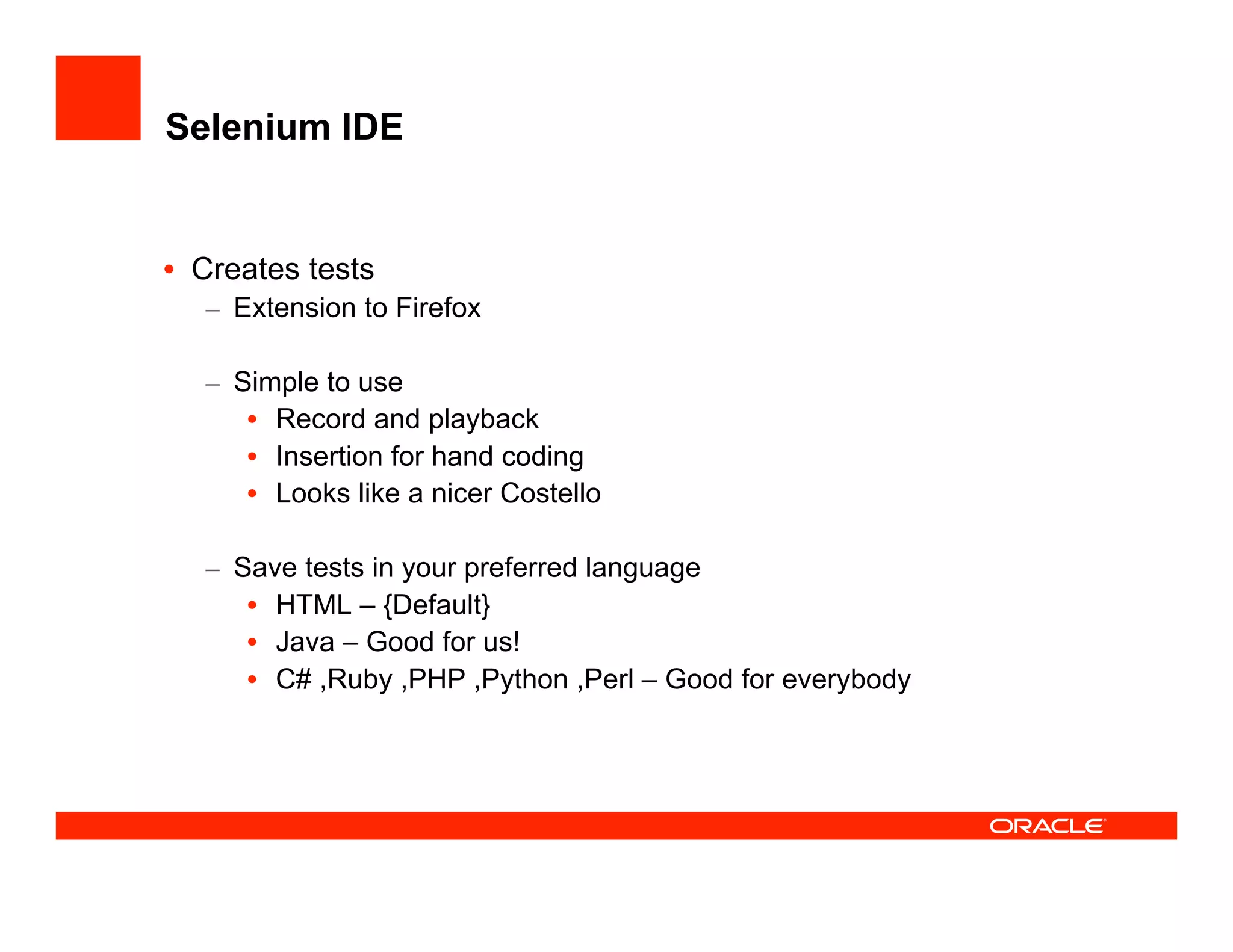 Selenium IDE

• Creates tests
– Extension to Firefox

– Simple to use
• Record and playback
• Insertion for hand coding
• Looks like a nicer Costello

– Save tests in your preferred language
• HTML – {Default}
• Java – Good for us!
• C# ,Ruby ,PHP ,Python ,Perl – Good for everybody

ORACLE